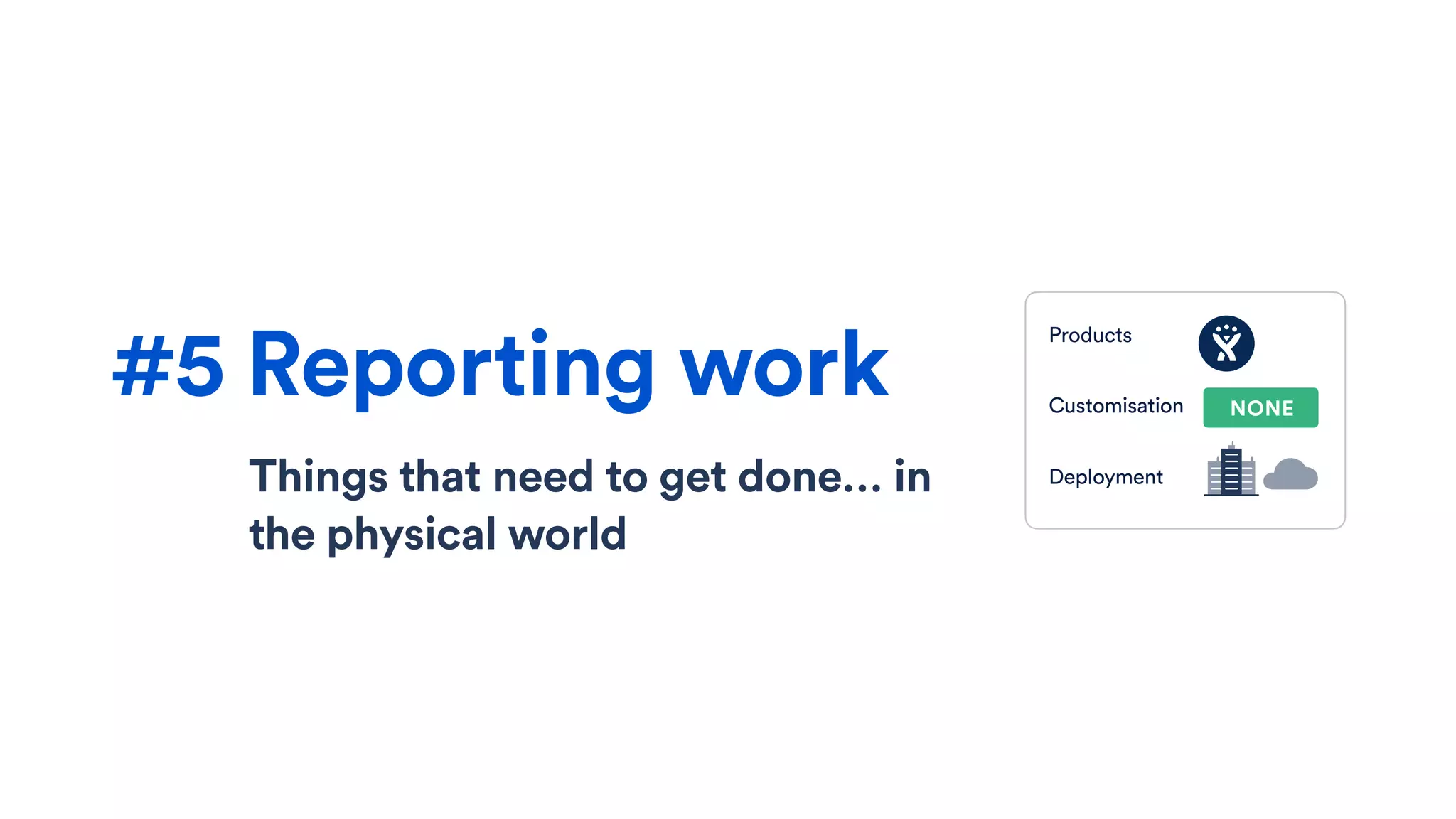 #5 Reporting work

Things that need to get done... in the physical world

Products

Customisation NONE

Deployment